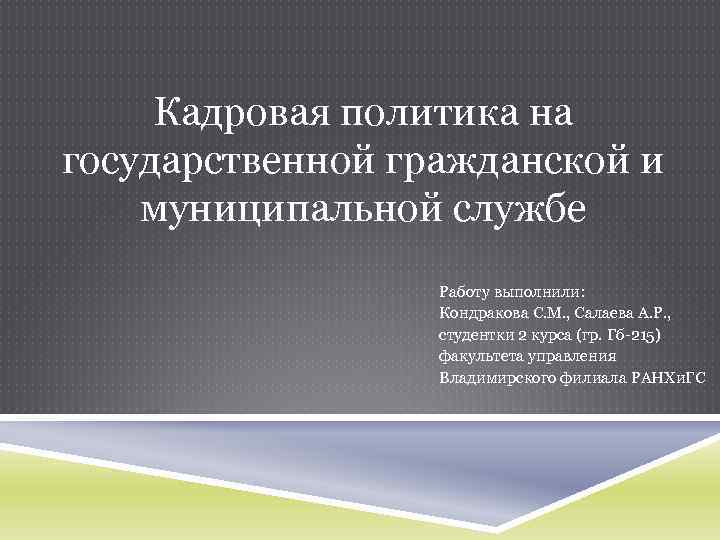 Кадровая политика на государственной гражданской и муниципальной службе

Работу выполнили:
Кондракова С.М., Салаева А.Р.,
студентки 2 курса (гр. Гб-215)
факультета управления
Владимирского филиала РАНХиГС